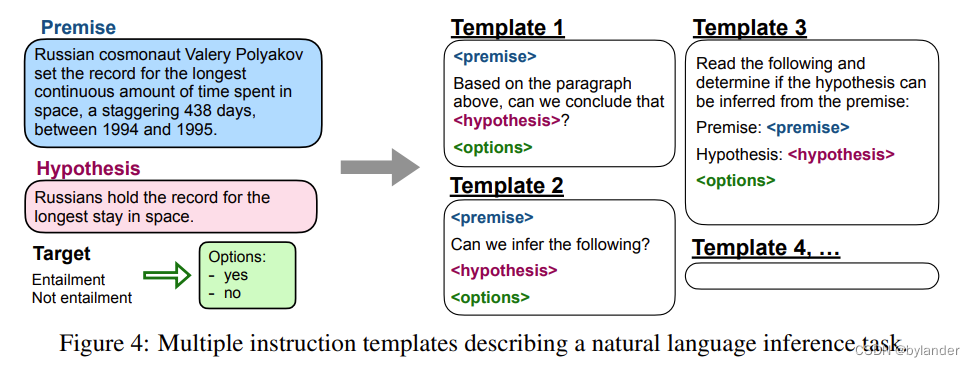 Premise

Russian cosmonaut Valery Polyakov set the record for the longest continuous amount of time spent in space, a staggering 438 days, between 1994 and 1995.

Hypothesis

Russians hold the record for the longest stay in space.

Target

Entailment
Not entailment

Options:
- yes
- no

Template 1

<premise>

Based on the paragraph above, can we conclude that <hypothesis>?

<options>

Template 2

<premise>

Can we infer the following?

<hypothesis>

<options>

Template 3

Read the following and determine if the hypothesis can be inferred from the premise:

Premise: <premise>

Hypothesis: <hypothesis>

<options>

Template 4, …

Figure 4: Multiple instruction templates describing a natural language inference task.

CSDN @bylander